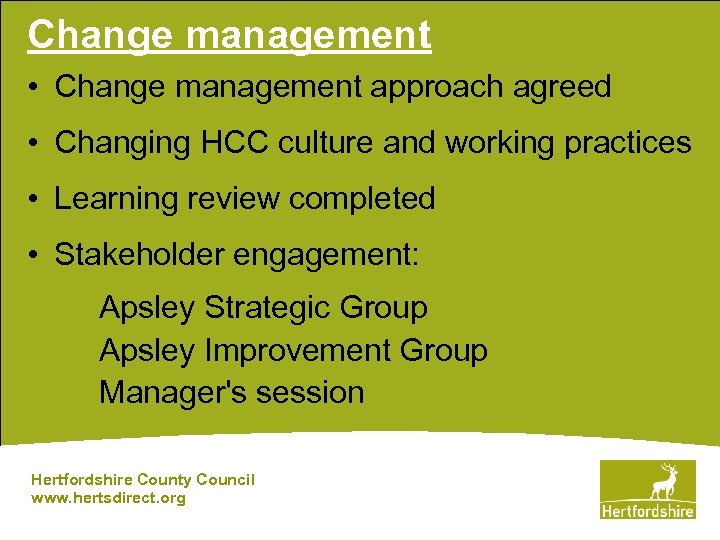 Change management

• Change management approach agreed

• Changing HCC culture and working practices

• Learning review completed

• Stakeholder engagement:

Apsley Strategic Group
Apsley Improvement Group
Manager's session

Hertfordshire County Council
www.hertsdirect.org

Hertfordshire